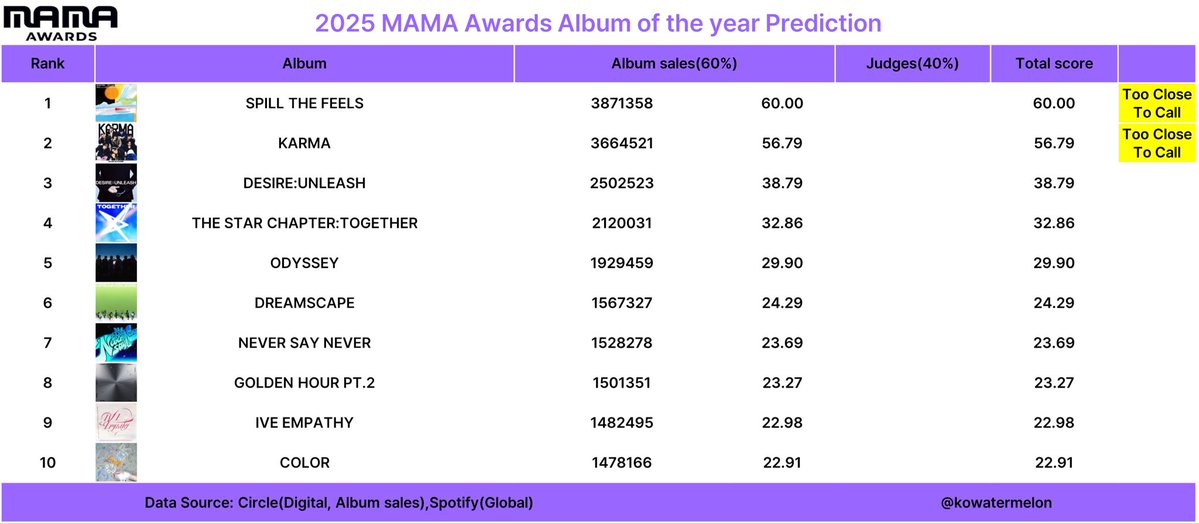 MAMA AWARDS

2025 MAMA Awards Album of the year Prediction

| Rank | Album | Album sales(60%) | | Judges(40%) | Total score | |
|---|---|---|---|---|---|---|
| 1 | SPILL THE FEELS | 3871358 | 60.00 | | 60.00 | Too Close To Call |
| 2 | KARMA | 3664521 | 56.79 | | 56.79 | Too Close To Call |
| 3 | DESIRE:UNLEASH | 2502523 | 38.79 | | 38.79 | |
| 4 | THE STAR CHAPTER:TOGETHER | 2120031 | 32.86 | | 32.86 | |
| 5 | ODYSSEY | 1929459 | 29.90 | | 29.90 | |
| 6 | DREAMSCAPE | 1567327 | 24.29 | | 24.29 | |
| 7 | NEVER SAY NEVER | 1528278 | 23.69 | | 23.69 | |
| 8 | GOLDEN HOUR PT.2 | 1501351 | 23.27 | | 23.27 | |
| 9 | IVE EMPATHY | 1482495 | 22.98 | | 22.98 | |
| 10 | COLOR | 1478166 | 22.91 | | 22.91 | |

Data Source: Circle(Digital, Album sales),Spotify(Global)

@kowatermelon